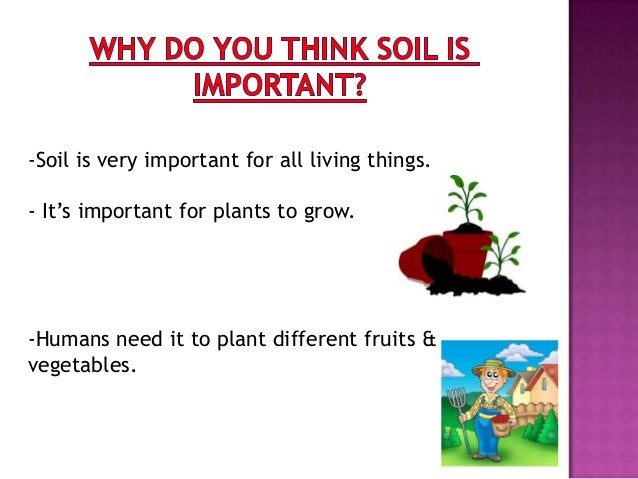 WHY DO YOU THINK SOIL IS IMPORTANT?

-Soil is very important for all living things.

- It's important for plants to grow.

-Humans need it to plant different fruits & vegetables.